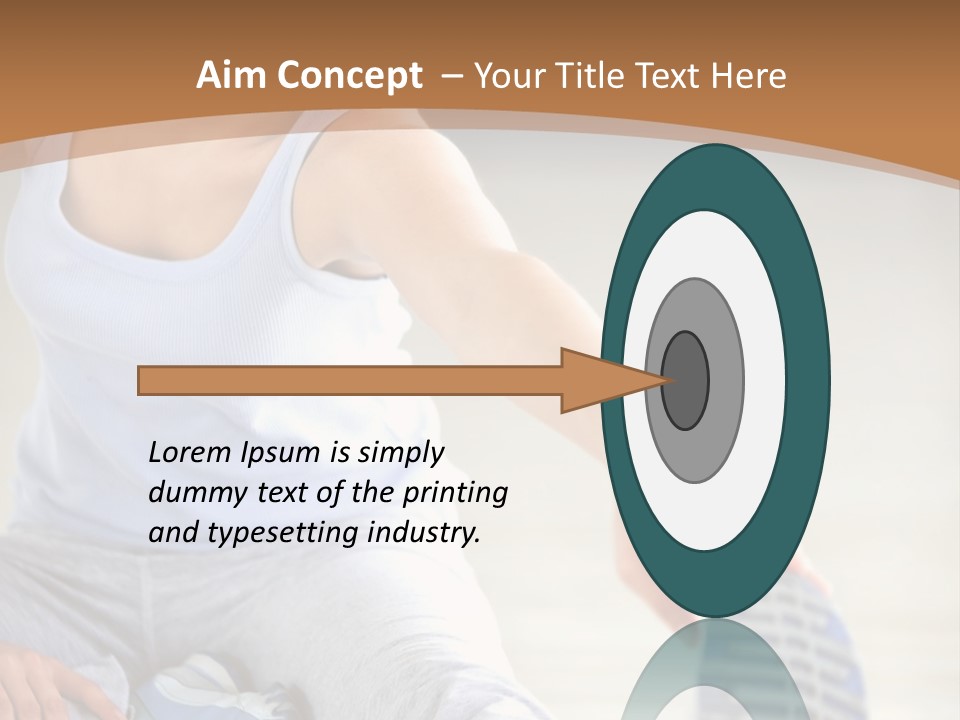 Aim Concept – Your Title Text Here

Lorem Ipsum is simply dummy text of the printing and typesetting industry.